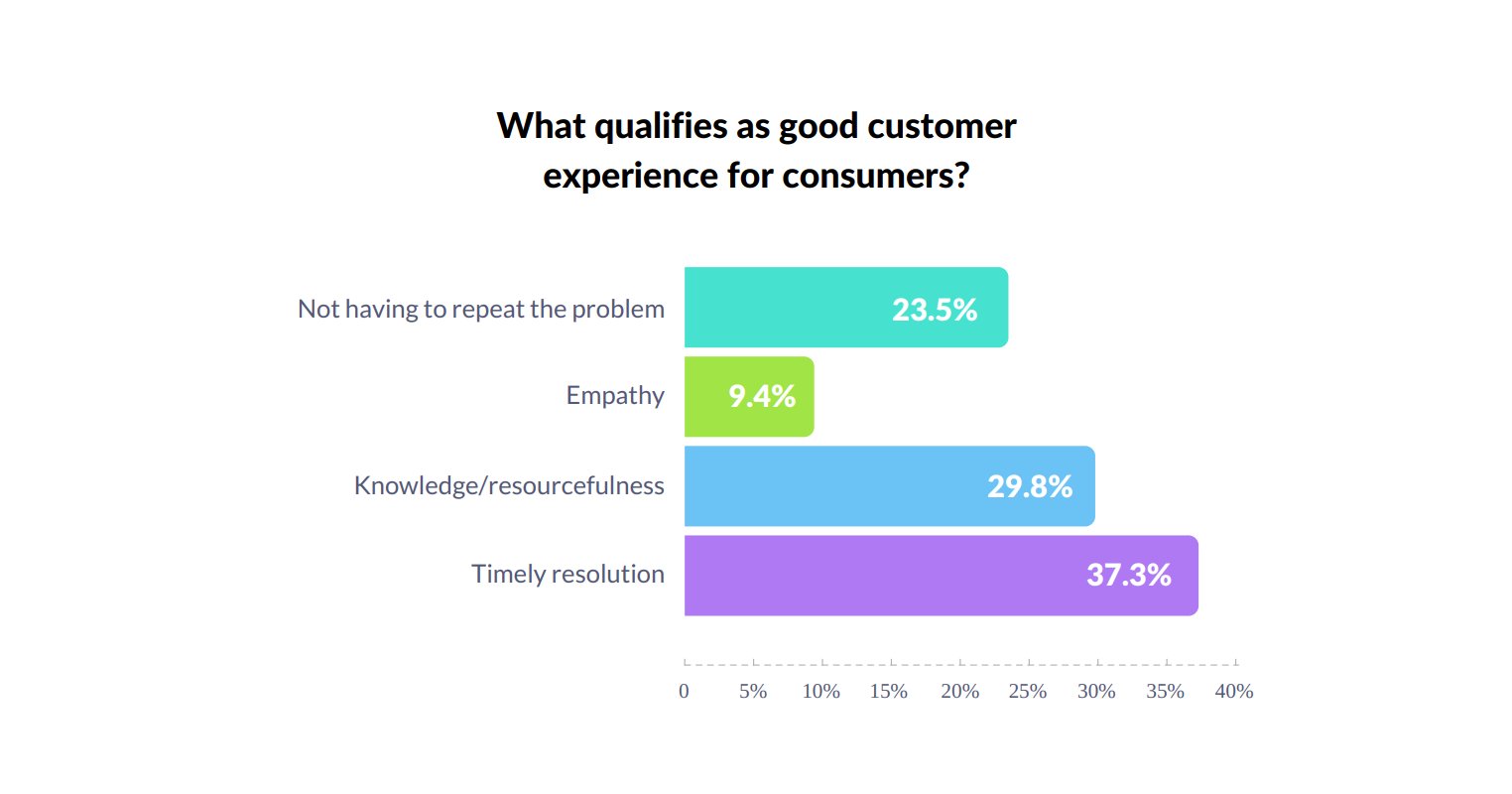 What qualifies as good customer experience for consumers?

Not having to repeat the problem 23.5%
Empathy 9.4%
Knowledge/resourcefulness 29.8%
Timely resolution 37.3%

0 5% 10% 15% 20% 25% 30% 35% 40%